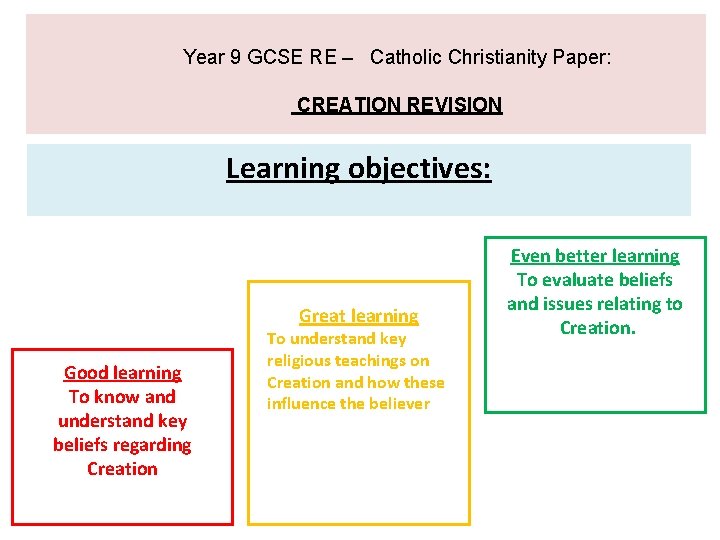 Year 9 GCSE RE – Catholic Christianity Paper:

CREATION REVISION

Learning objectives:

Good learning
To know and understand key beliefs regarding Creation

Great learning
To understand key religious teachings on Creation and how these influence the believer

Even better learning
To evaluate beliefs and issues relating to Creation.